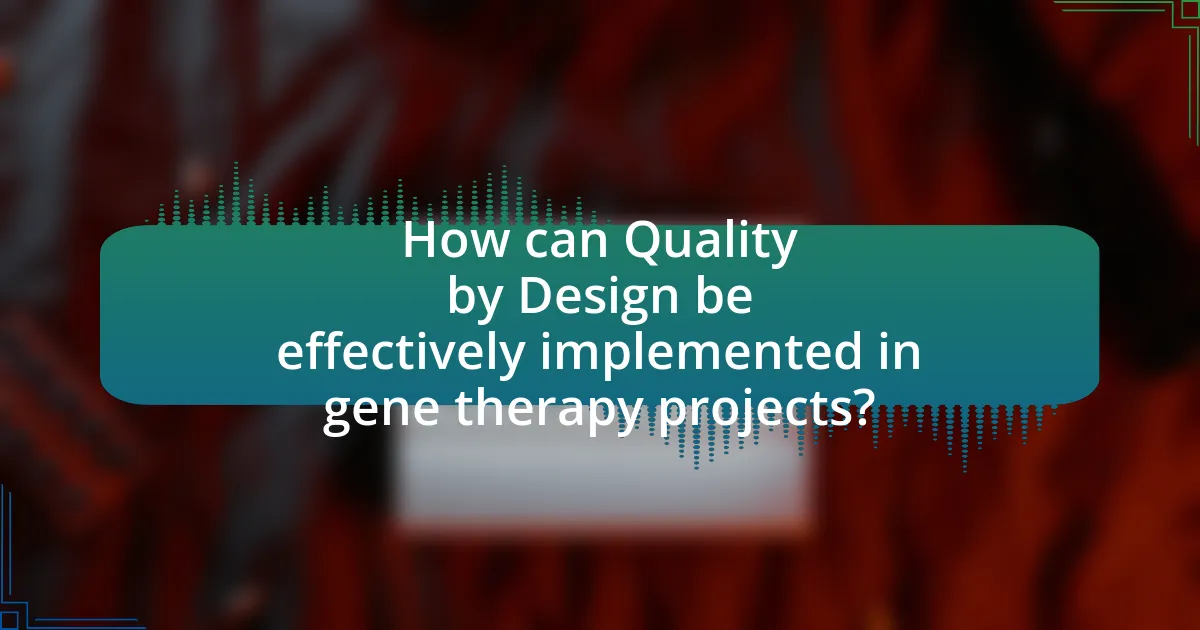 How can Quality by Design be effectively implemented in gene therapy projects?